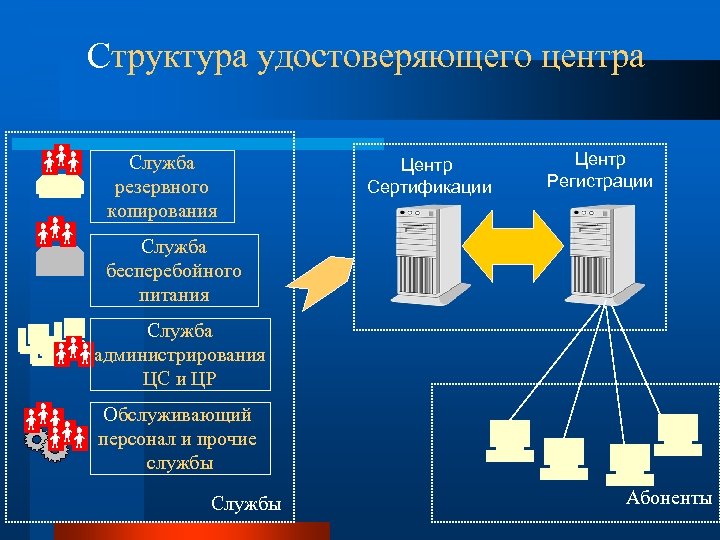 Структура удостоверяющего центра

Служба резервного копирования

Служба бесперебойного питания

Служба администрирования ЦС и ЦР

Обслуживающий персонал и прочие службы

Службы

Центр Сертификации

Центр Регистрации

Абоненты